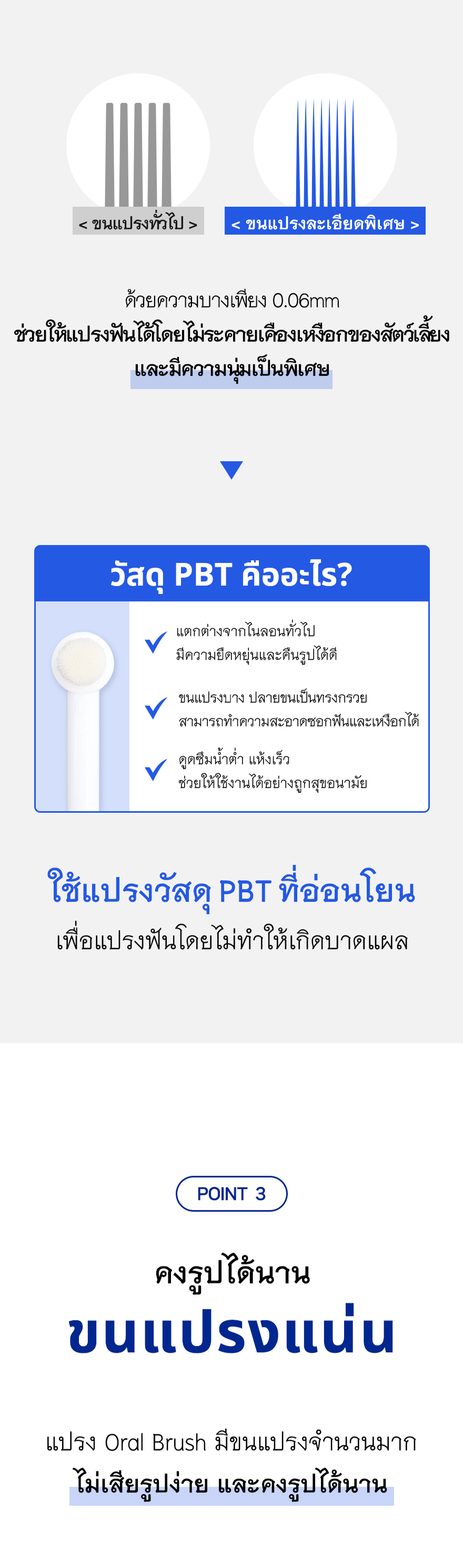 < ขนแปรงทั่วไป >

< ขนแปรงละเอียดพิเศษ >

ด้วยความบางเพียง 0.06mm
ช่วยให้แปรงฟันได้โดยไม่ระคายเคืองเหงือกของสัตว์เลี้ยง
และมีความนุ่มเป็นพิเศษ

วัสดุ PBT คืออะไร?

แตกต่างจากไนลอนทั่วไป
มีความยืดหยุ่นและคืนรูปได้ดี

ขนแปรงบาง ปลายขนเป็นทรงกรวย
สามารถทำความสะอาดซอกฟันและเหงือกได้

ดูดซึมน้ำต่ำ แห้งเร็ว
ช่วยให้ใช้งานได้อย่างถูกสุขอนามัย

ใช้แปรงวัสดุ PBT ที่อ่อนโยน
เพื่อแปรงฟันโดยไม่ทำให้เกิดบาดแผล

POINT 3

คงรูปได้นาน
ขนแปรงแน่น

แปรง Oral Brush มีขนแปรงจำนวนมาก
ไม่เสียรูปง่าย และคงรูปได้นาน